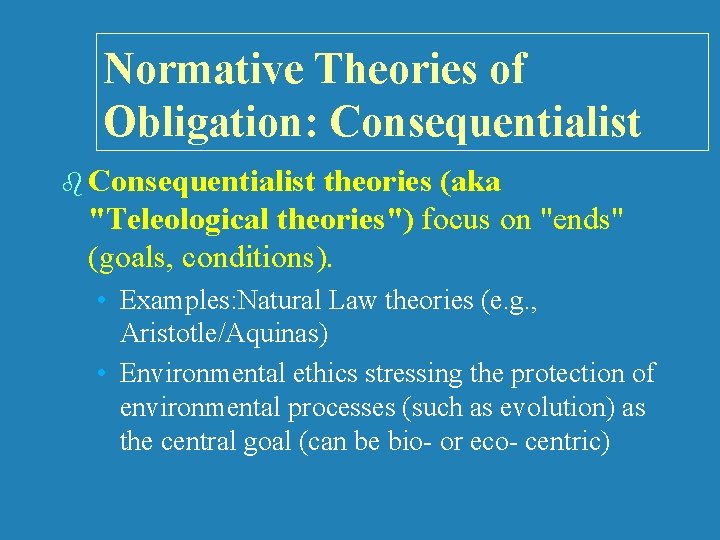 Normative Theories of Obligation: Consequentialist

Consequentialist theories (aka "Teleological theories") focus on "ends" (goals, conditions).

• Examples:Natural Law theories (e.g., Aristotle/Aquinas)

• Environmental ethics stressing the protection of environmental processes (such as evolution) as the central goal (can be bio- or eco- centric)